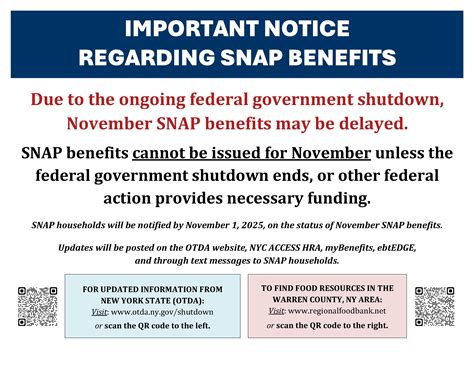 IMPORTANT NOTICE
REGARDING SNAP BENEFITS

Due to the ongoing federal government shutdown, November SNAP benefits may be delayed.

SNAP benefits cannot be issued for November unless the federal government shutdown ends, or other federal action provides necessary funding.

SNAP households will be notified by November 1, 2025, on the status of November SNAP benefits.

Updates will be posted on the OTDA website, NYC ACCESS HRA, myBenefits, ebtEDGE, and through text messages to SNAP households.

FOR UPDATED INFORMATION FROM NEW YORK STATE (OTDA):
Visit: www.otda.ny.gov/shutdown
or scan the QR code to the left.

TO FIND FOOD RESOURCES IN THE WARREN COUNTY, NY AREA:
Visit: www.regionalfoodbank.net
or scan the QR code to the right.